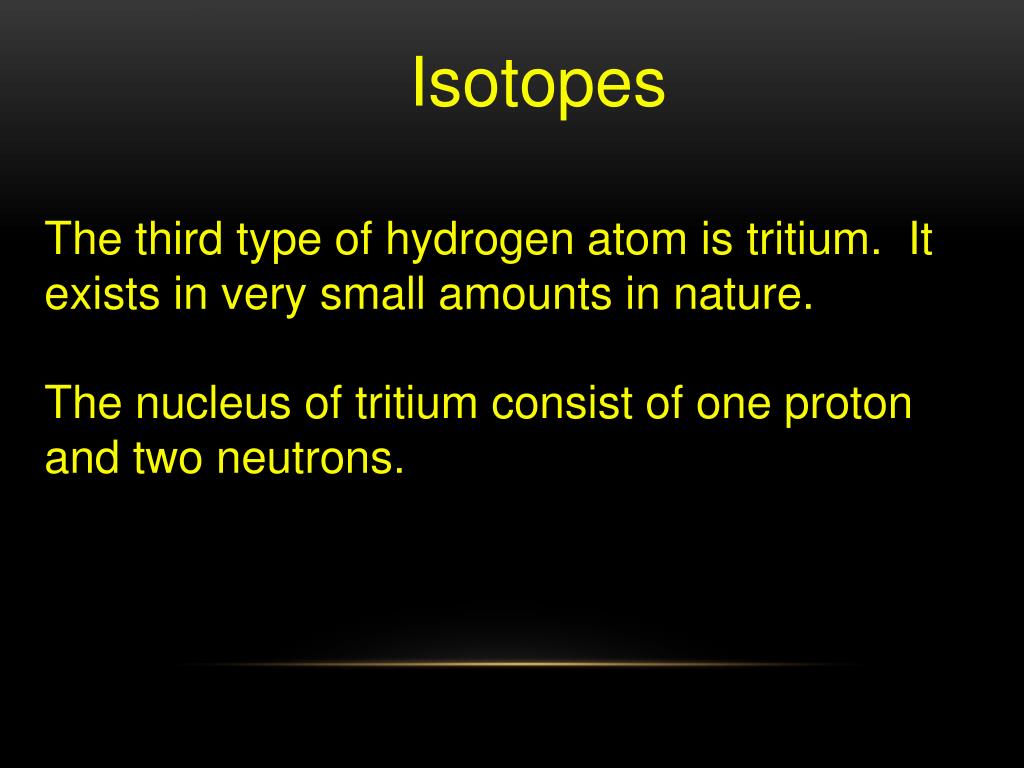 Isotopes

The third type of hydrogen atom is tritium. It exists in very small amounts in nature.

The nucleus of tritium consist of one proton and two neutrons.